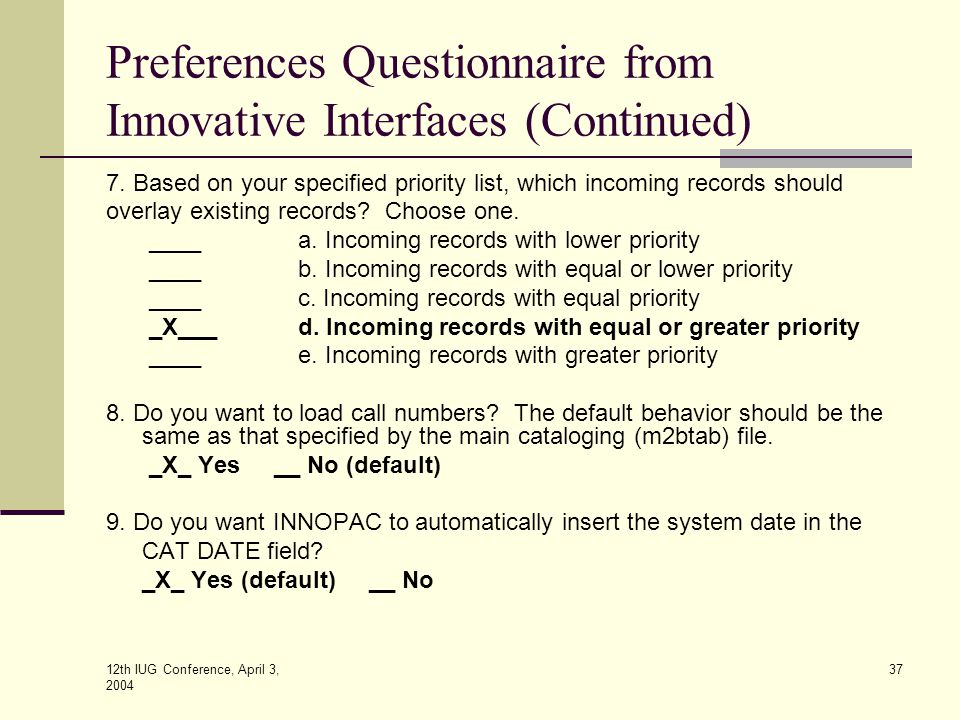 Preferences Questionnaire from Innovative Interfaces (Continued)

7. Based on your specified priority list, which incoming records should overlay existing records? Choose one.

____ a. Incoming records with lower priority
____ b. Incoming records with equal or lower priority
____ c. Incoming records with equal priority
_X___ d. Incoming records with equal or greater priority
____ e. Incoming records with greater priority

8. Do you want to load call numbers? The default behavior should be the same as that specified by the main cataloging (m2btab) file.

_X_ Yes __ No (default)

9. Do you want INNOPAC to automatically insert the system date in the CAT DATE field?

_X_ Yes (default) __ No

12th IUG Conference, April 3, 2004

37